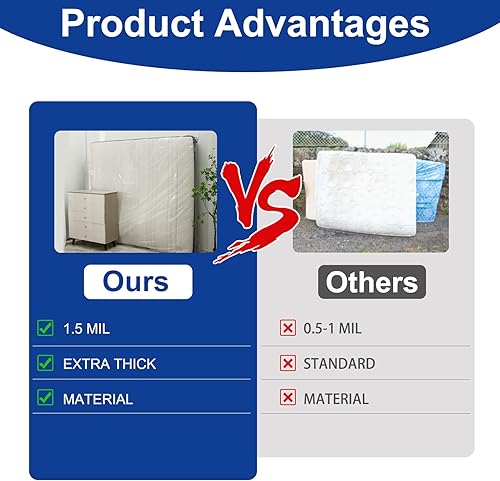 Product Advantages

VS

Ours

1.5 MIL

EXTRA THICK

MATERIAL

Others

0.5-1 MIL

STANDARD

MATERIAL